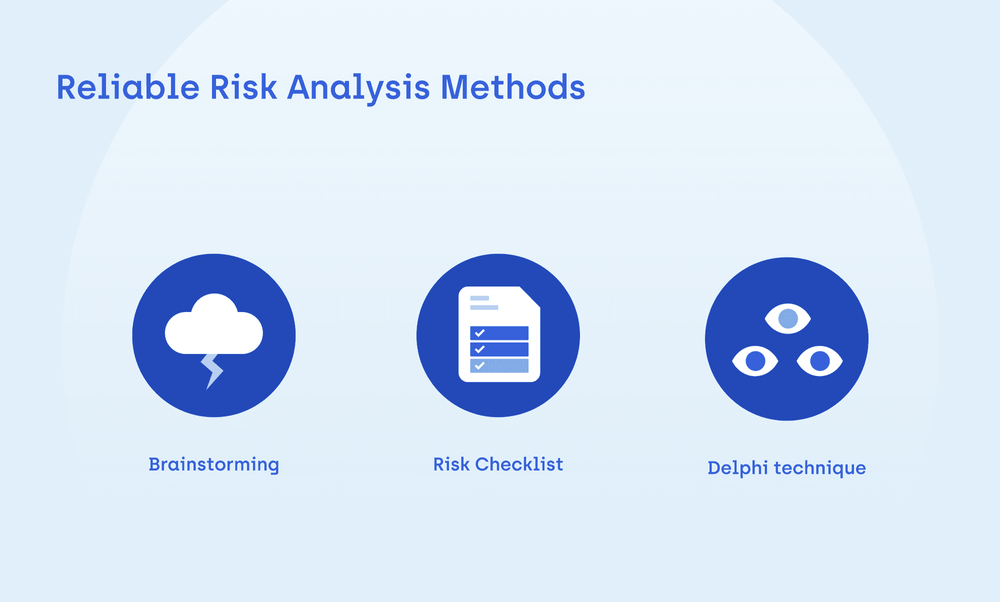 Reliable Risk Analysis Methods

Brainstorming

Risk Checklist

Delphi technique